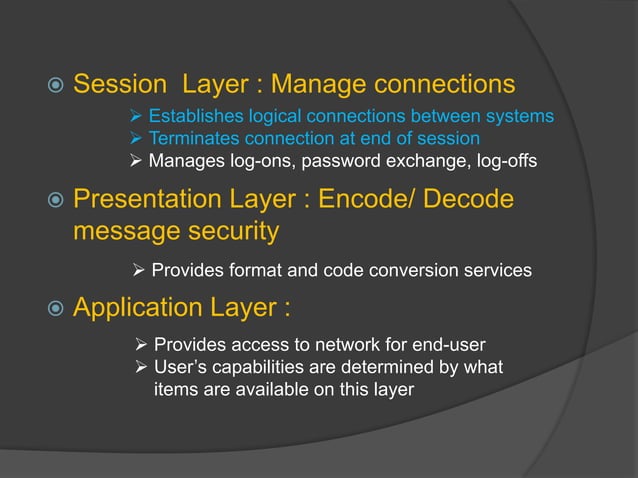 Session  Layer : Manage connections

➢ Establishes logical connections between systems
➢ Terminates connection at end of session
➢ Manages log-ons, password exchange, log-offs

Presentation Layer : Encode/ Decode message security

➢ Provides format and code conversion services

Application Layer :

➢ Provides access to network for end-user
➢ User's capabilities are determined by what items are available on this layer